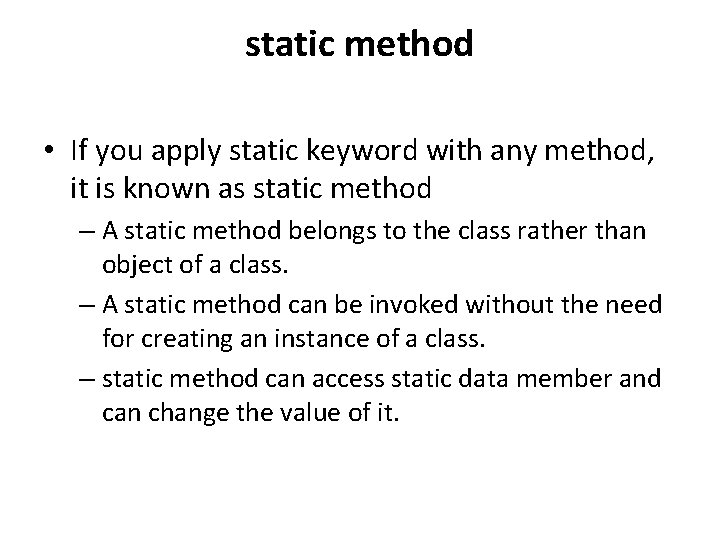 static method

• If you apply static keyword with any method, it is known as static method

– A static method belongs to the class rather than object of a class.

– A static method can be invoked without the need for creating an instance of a class.

– static method can access static data member and can change the value of it.